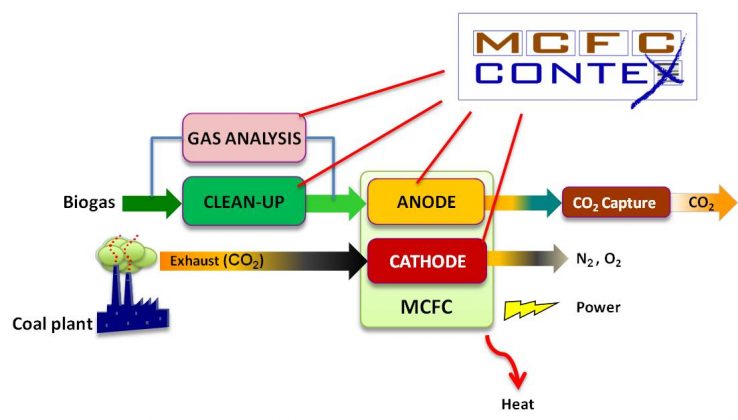 MCFC CONTEX

GAS ANALYSIS

Biogas

CLEAN-UP

ANODE

$CO_2$ Capture

$CO_2$

Exhaust ($CO_2$)

CATHODE

$N_2$, $O_2$

MCFC

Power

Coal plant

Heat